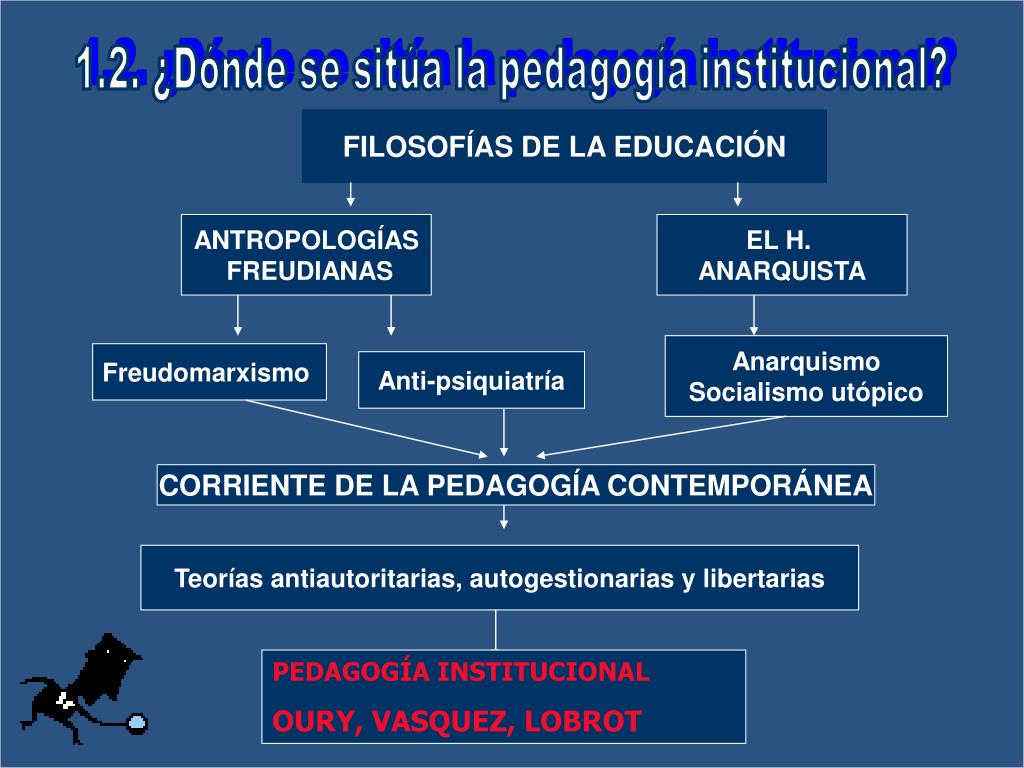 1.2. ¿Dónde se sitúa la pedagogía institucional?

FILOSOFÍAS DE LA EDUCACIÓN

ANTROPOLOGÍAS FREUDIANAS

EL H. ANARQUISTA

Freudomarxismo

Anti-psiquiatría

Anarquismo
Socialismo utópico

CORRIENTE DE LA PEDAGOGÍA CONTEMPORÁNEA

Teorías antiautoritarias, autogestionarias y libertarias

PEDAGOGÍA INSTITUCIONAL
OURY, VASQUEZ, LOBROT